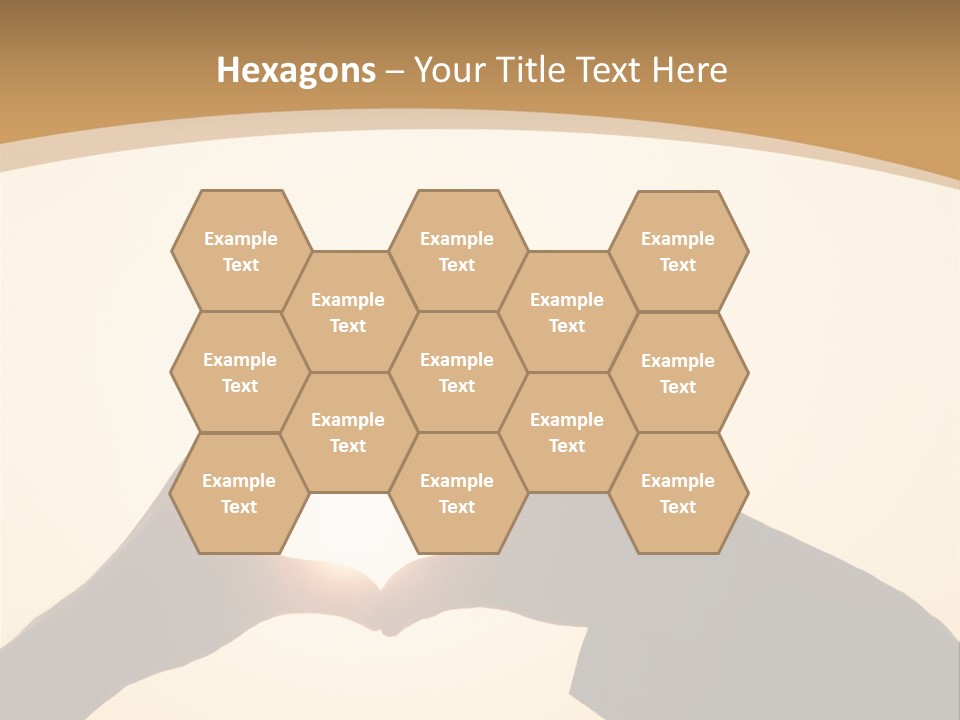 Hexagons – Your Title Text Here

Example Text

Example Text

Example Text

Example Text

Example Text

Example Text

Example Text

Example Text

Example Text

Example Text

Example Text

Example Text

Example Text